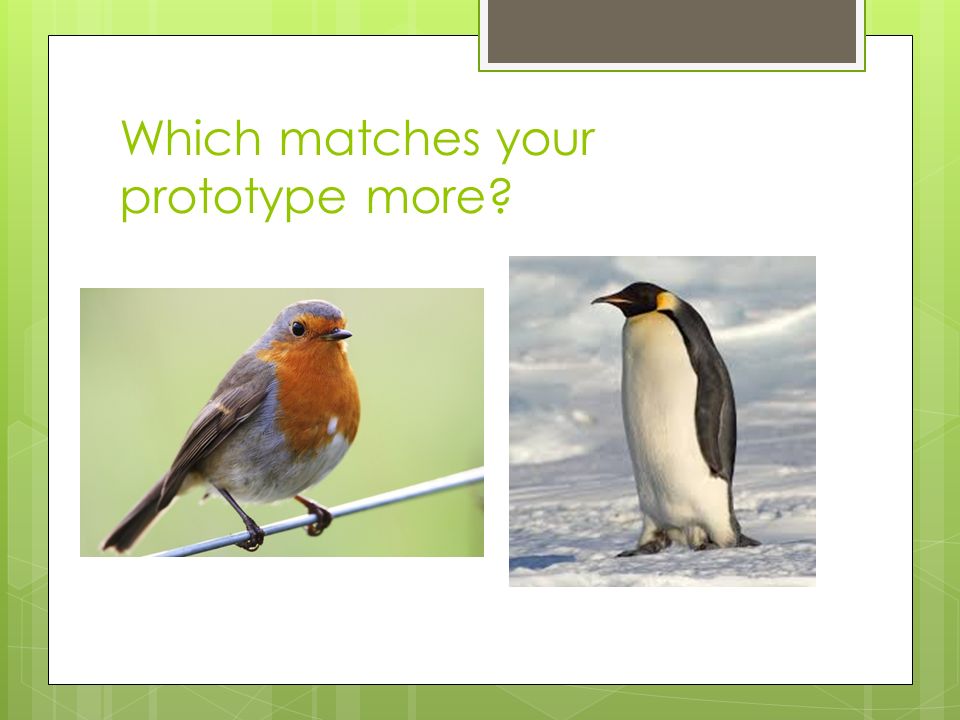 Which matches your prototype more?